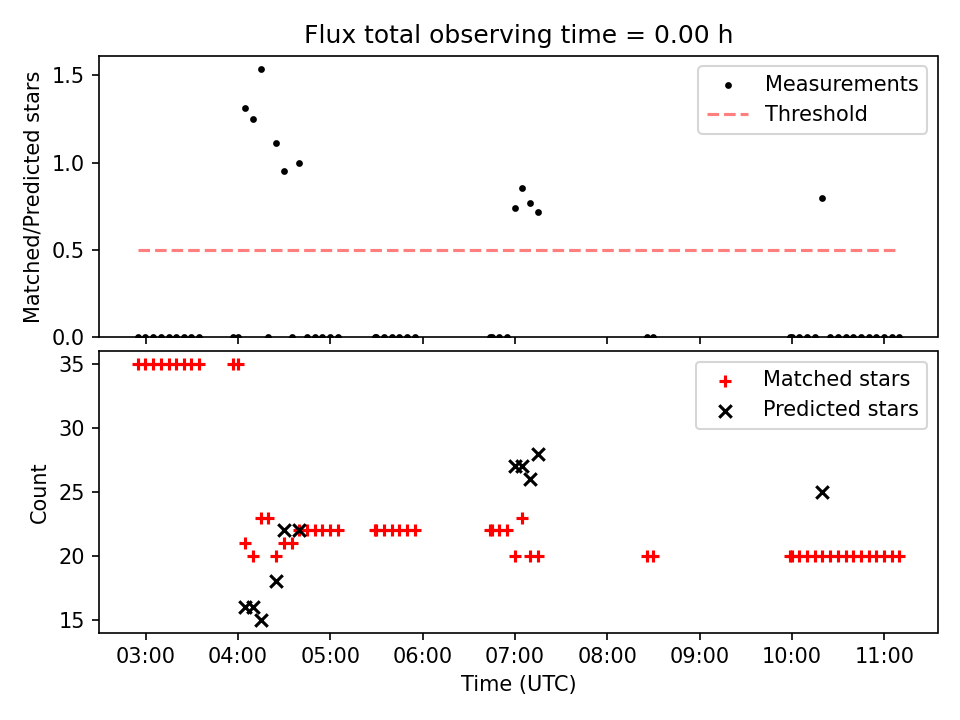 Flux total observing time = 0.00 h

Matched/Predicted stars

1.5
1.0
0.5
0.0

Measurements
Threshold

Count

35
30
25
20
15

Matched stars
Predicted stars

03:00
04:00
05:00
06:00
07:00
08:00
09:00
10:00
11:00

Time (UTC)